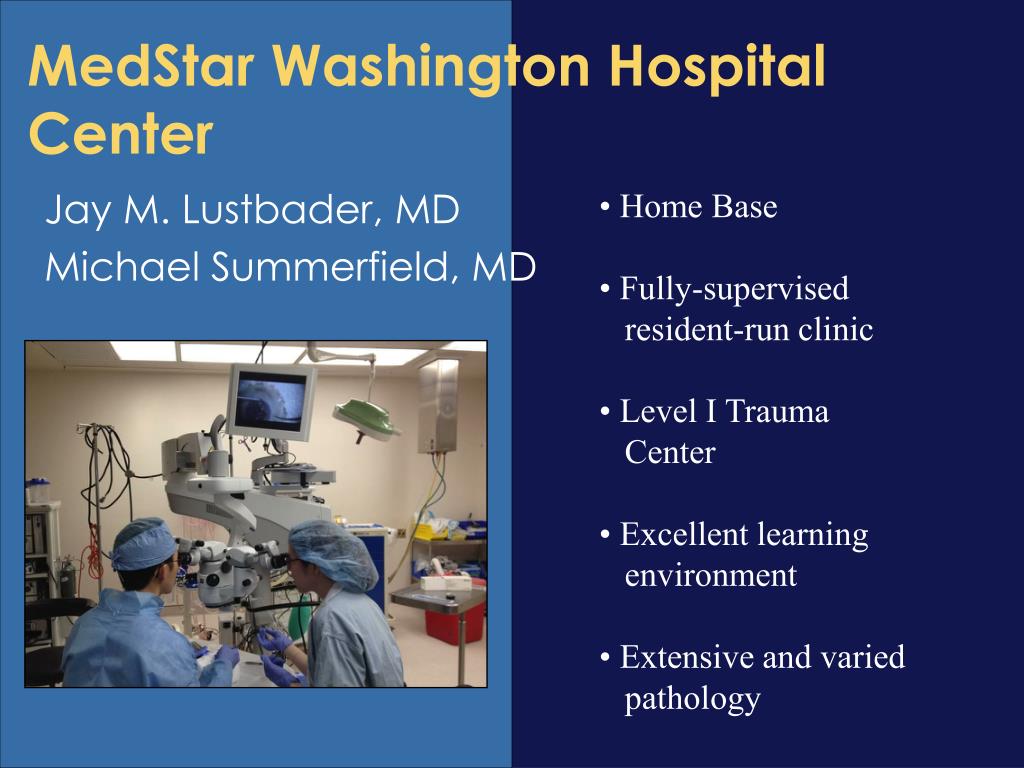 MedStar Washington Hospital Center

Jay M. Lustbader, MD
Michael Summerfield, MD

• Home Base

• Fully-supervised resident-run clinic

• Level I Trauma Center

• Excellent learning environment

• Extensive and varied pathology